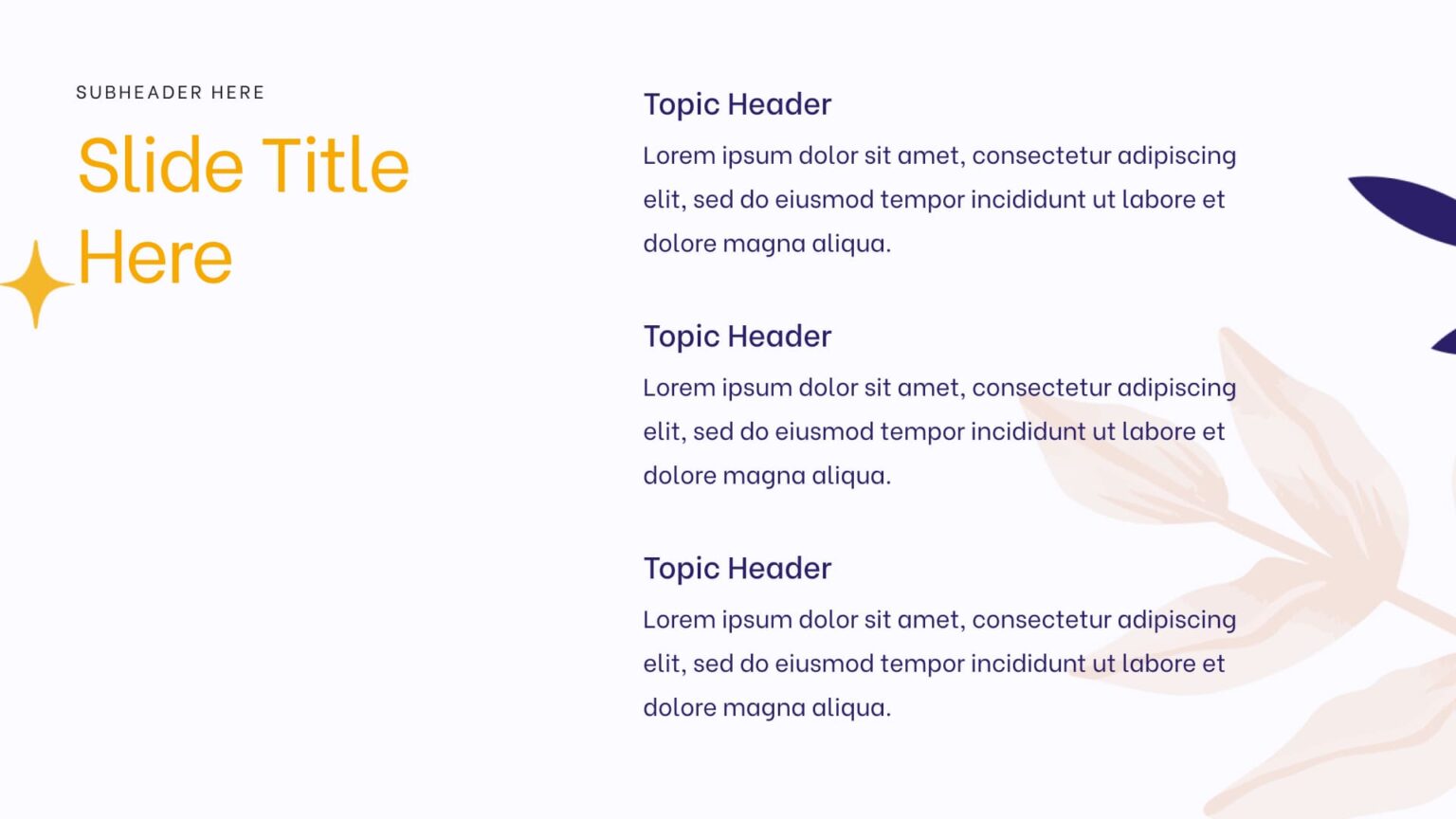 SUBHEADER HERE

Slide Title Here

Topic Header

Lorem ipsum dolor sit amet, consectetur adipiscing elit, sed do eiusmod tempor incididunt ut labore et dolore magna aliqua.

Topic Header

Lorem ipsum dolor sit amet, consectetur adipiscing elit, sed do eiusmod tempor incididunt ut labore et dolore magna aliqua.

Topic Header

Lorem ipsum dolor sit amet, consectetur adipiscing elit, sed do eiusmod tempor incididunt ut labore et dolore magna aliqua.